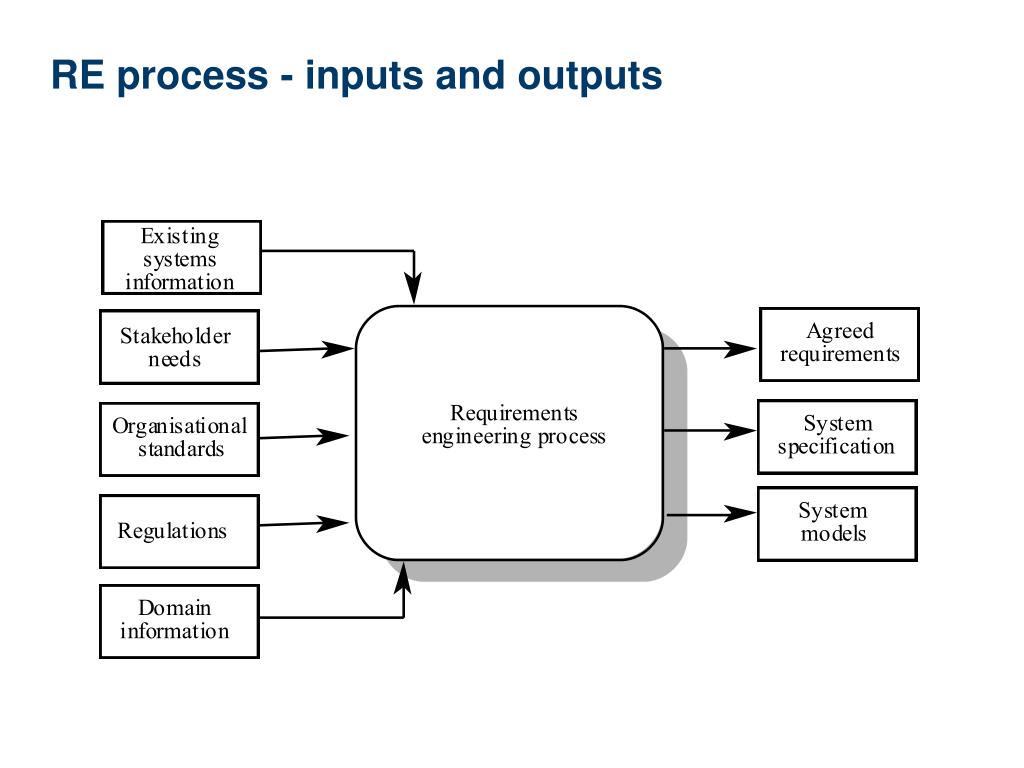 RE process - inputs and outputs

Existing systems information

Stakeholder needs

Organisational standards

Regulations

Domain information

Requirements engineering process

Agreed requirements

System specification

System models